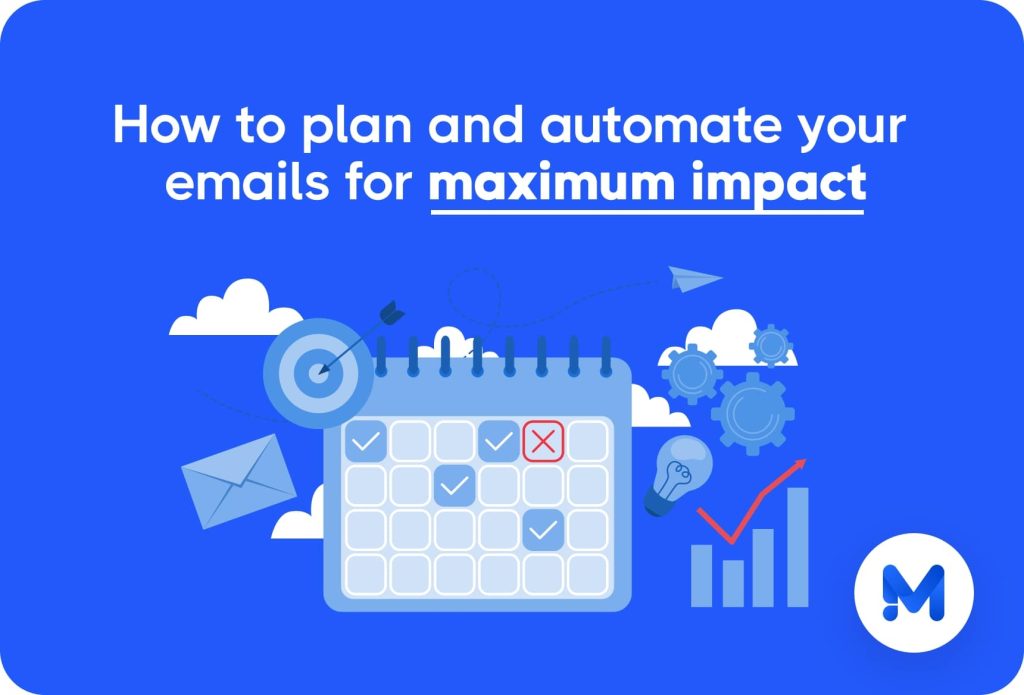 How to plan and automate your emails for maximum impact

M